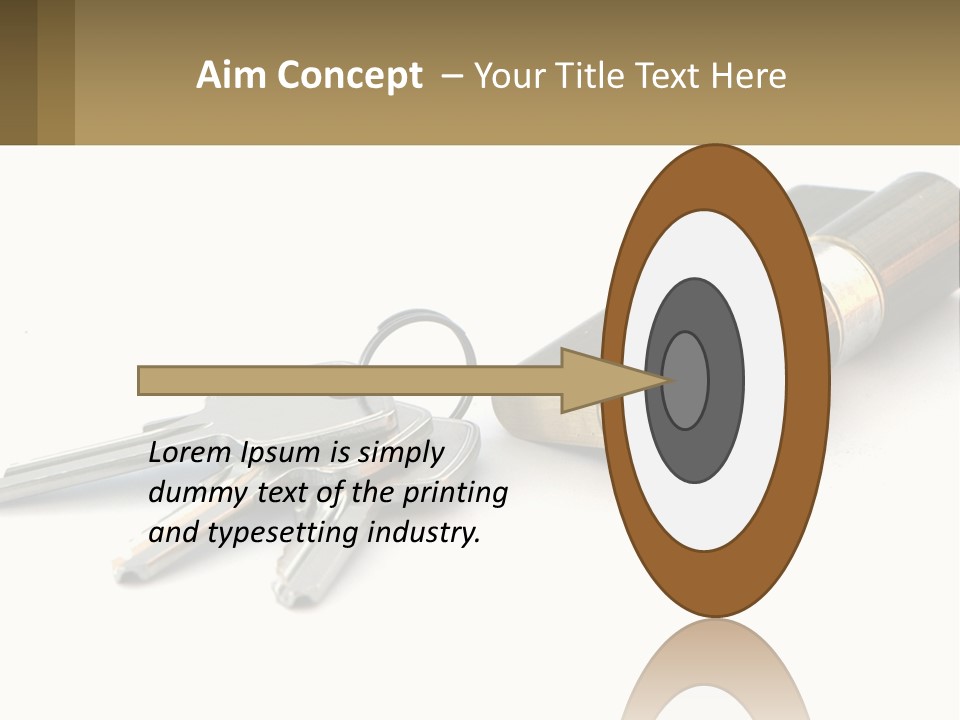 Aim Concept – Your Title Text Here

Lorem Ipsum is simply dummy text of the printing and typesetting industry.